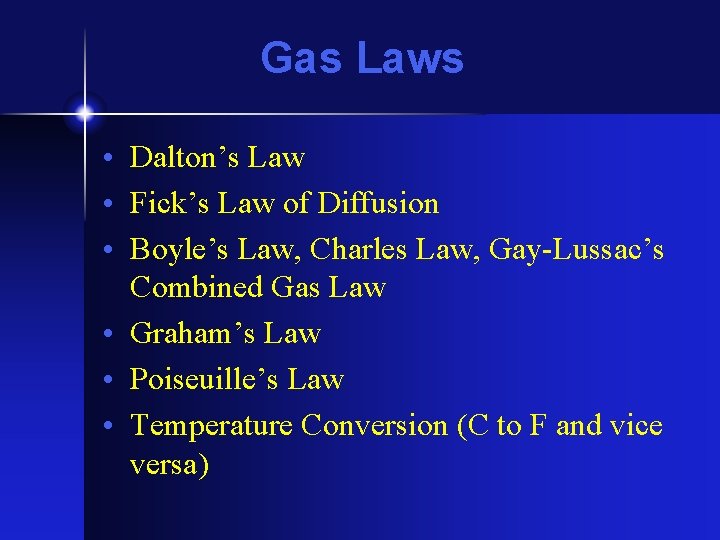 Gas Laws

• Dalton’s Law
• Fick’s Law of Diffusion
• Boyle’s Law, Charles Law, Gay-Lussac’s Combined Gas Law
• Graham’s Law
• Poiseuille’s Law
• Temperature Conversion (C to F and vice versa)